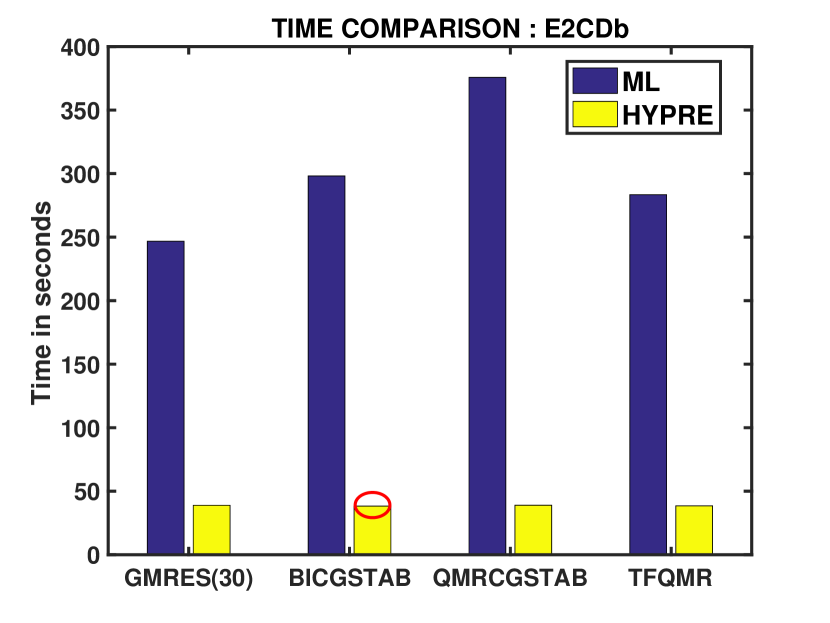 TIME COMPARISON : E2CDb

ML
HYPRE

Time in seconds

400
350
300
250
200
150
100
50
0

GMRES(30)
BICGSTAB
QMRCGSTAB
TFQMR